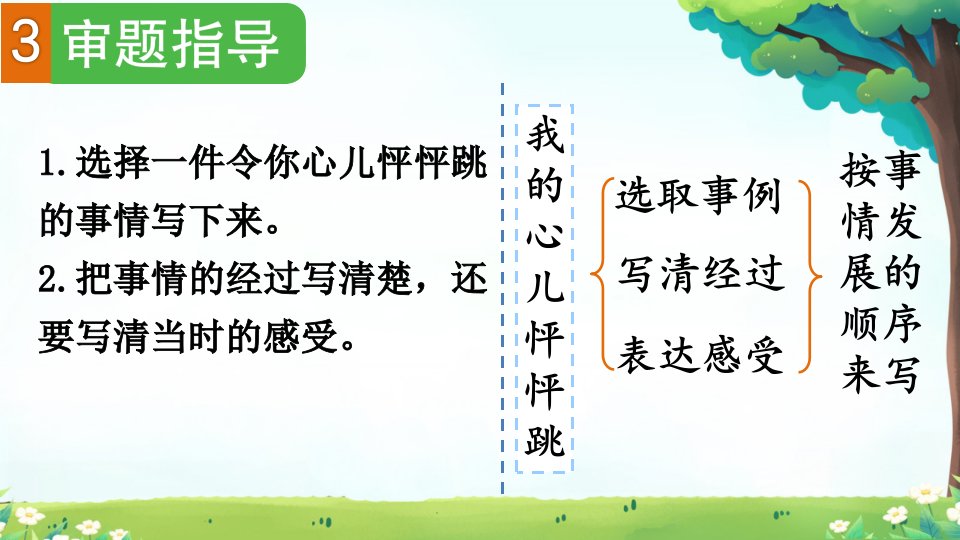 3 审题指导

1. 选择一件令你心儿怦怦跳的事情写下来。
2. 把事情的经过写清楚，还要写清当时的感受。

我的心儿怦怦跳

选取事例
写清经过
表达感受

按事情发展的顺序来写